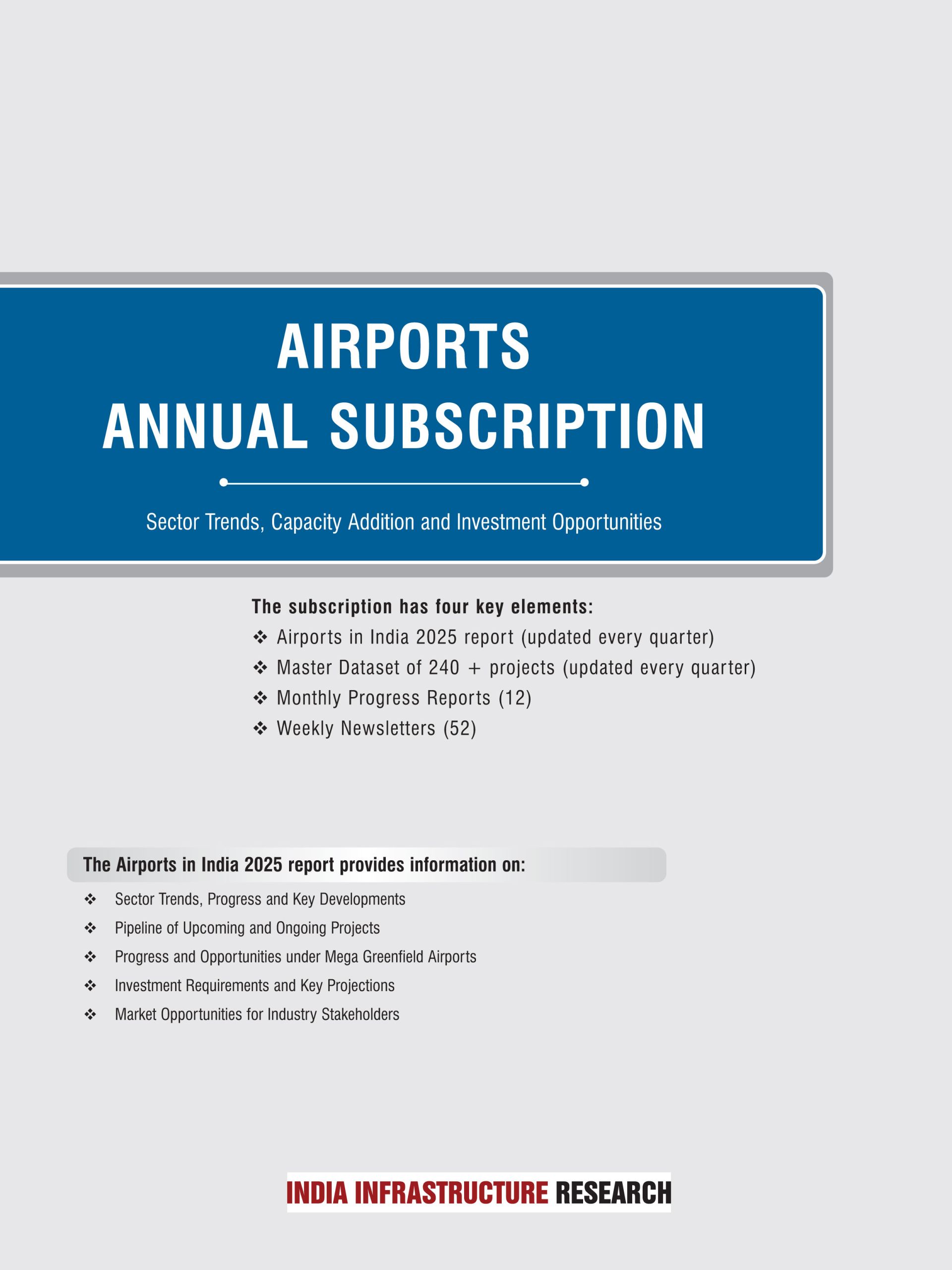 AIRPORTS
ANNUAL SUBSCRIPTION

Sector Trends, Capacity Addition and Investment Opportunities

The subscription has four key elements:
❖ Airports in India 2025 report (updated every quarter)
❖ Master Dataset of 240 + projects (updated every quarter)
❖ Monthly Progress Reports (12)
❖ Weekly Newsletters (52)

The Airports in India 2025 report provides information on:
❖ Sector Trends, Progress and Key Developments
❖ Pipeline of Upcoming and Ongoing Projects
❖ Progress and Opportunities under Mega Greenfield Airports
❖ Investment Requirements and Key Projections
❖ Market Opportunities for Industry Stakeholders

INDIA INFRASTRUCTURE RESEARCH